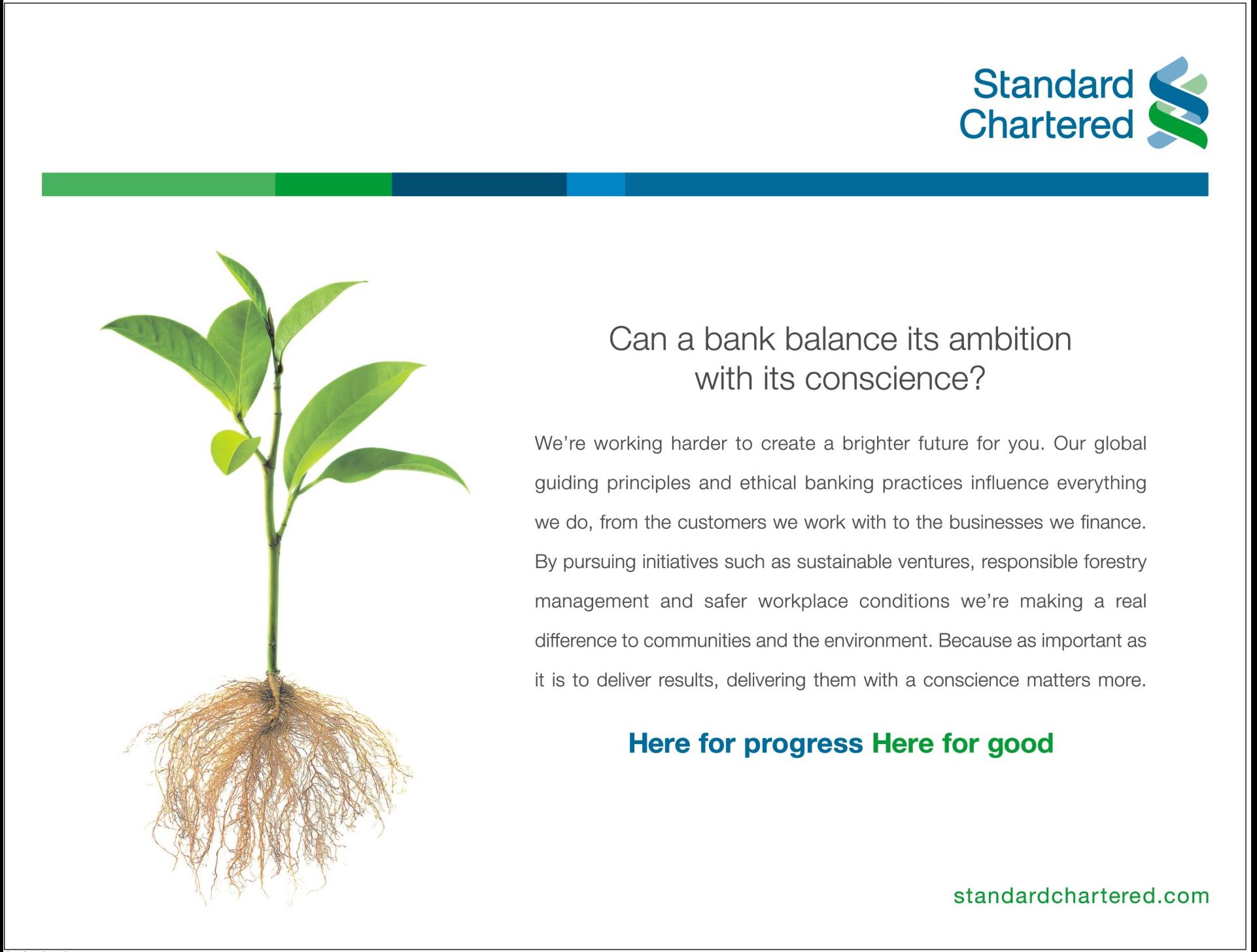 Standard Chartered

Can a bank balance its ambition with its conscience?

We're working harder to create a brighter future for you. Our global guiding principles and ethical banking practices influence everything we do, from the customers we work with to the businesses we finance. By pursuing initiatives such as sustainable ventures, responsible forestry management and safer workplace conditions we're making a real difference to communities and the environment. Because as important as it is to deliver results, delivering them with a conscience matters more.

Here for progress Here for good

standardchartered.com